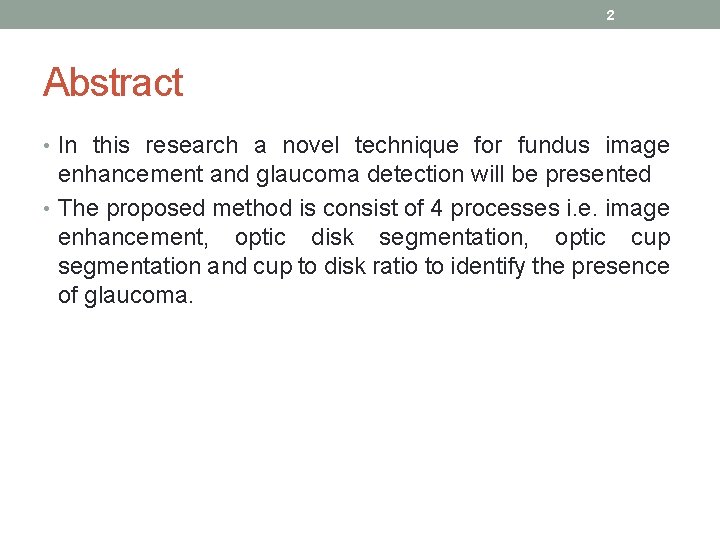 2

Abstract

• In this research a novel technique for fundus image enhancement and glaucoma detection will be presented

• The proposed method is consist of 4 processes i.e. image enhancement, optic disk segmentation, optic cup segmentation and cup to disk ratio to identify the presence of glaucoma.